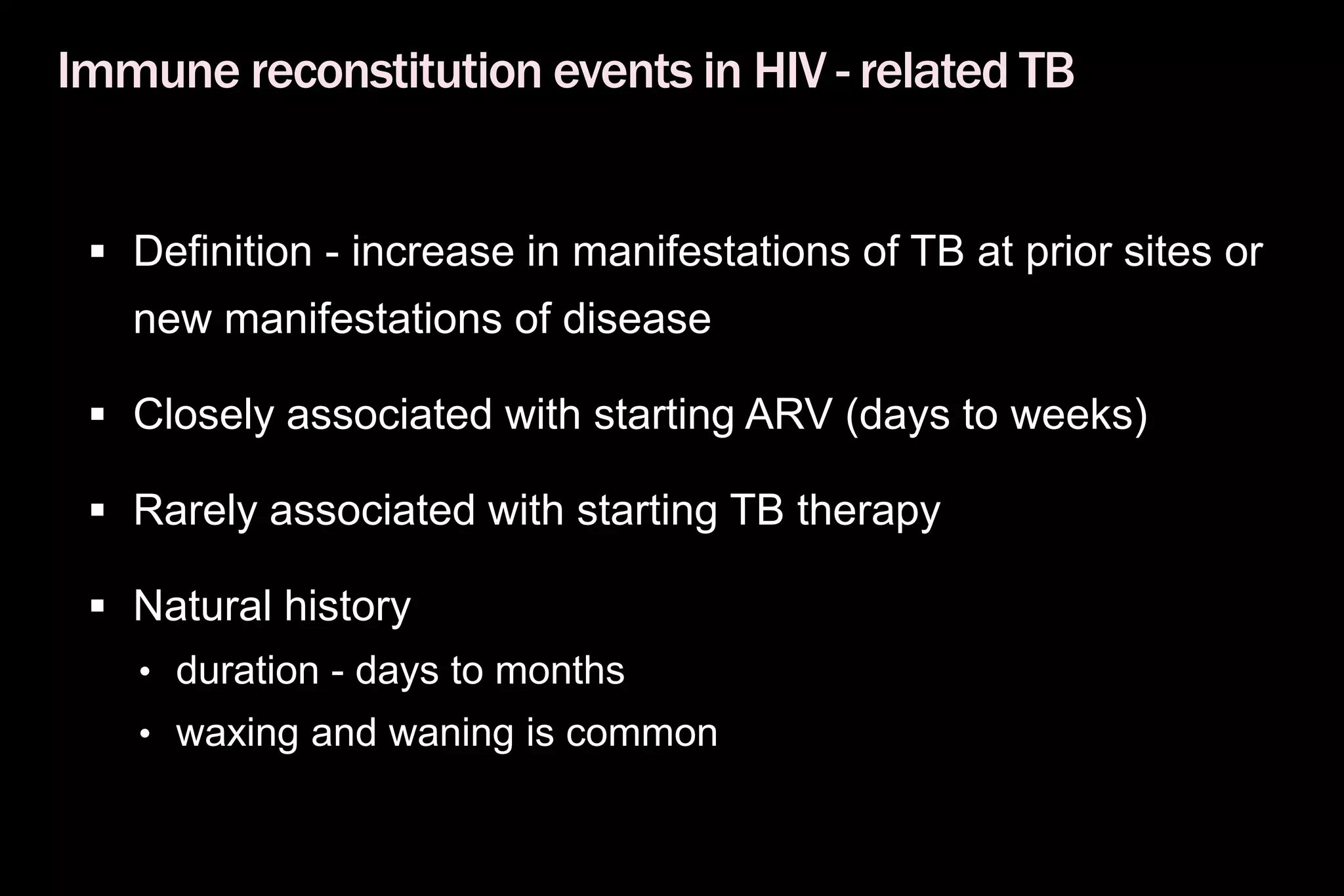 Immune reconstitution events in HIV - related TB

▪ Definition - increase in manifestations of TB at prior sites or new manifestations of disease

▪ Closely associated with starting ARV (days to weeks)

▪ Rarely associated with starting TB therapy

▪ Natural history
• duration - days to months
• waxing and waning is common